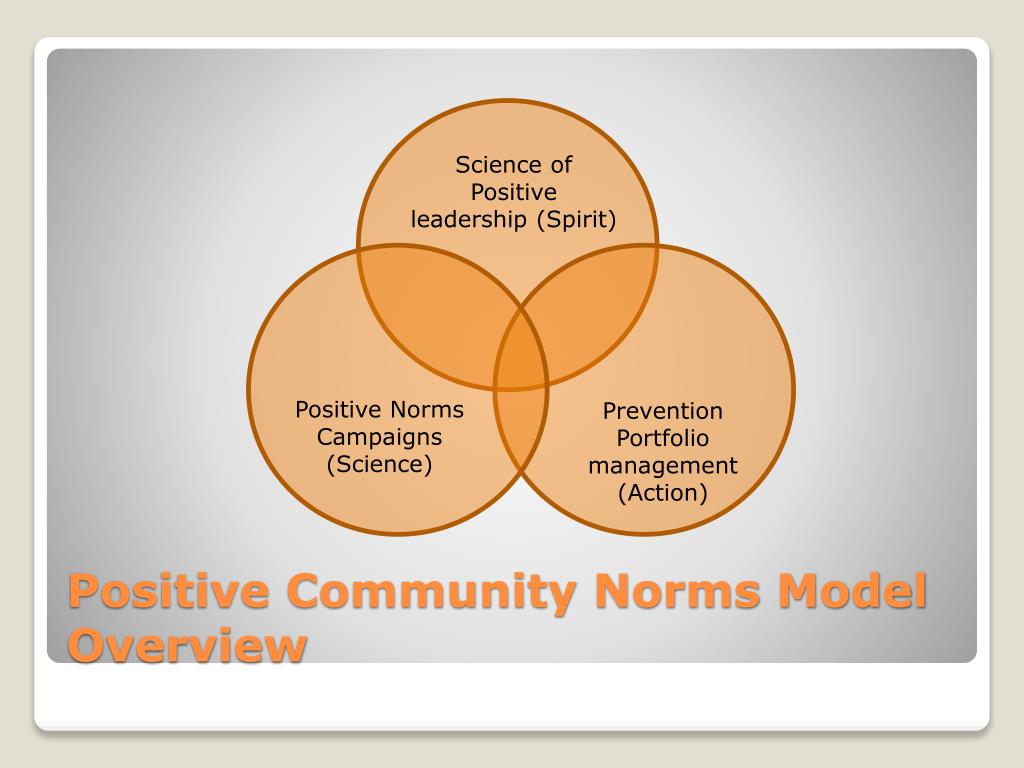 Science of Positive leadership (Spirit)

Positive Norms Campaigns (Science)

Prevention Portfolio management (Action)

Positive Community Norms Model Overview